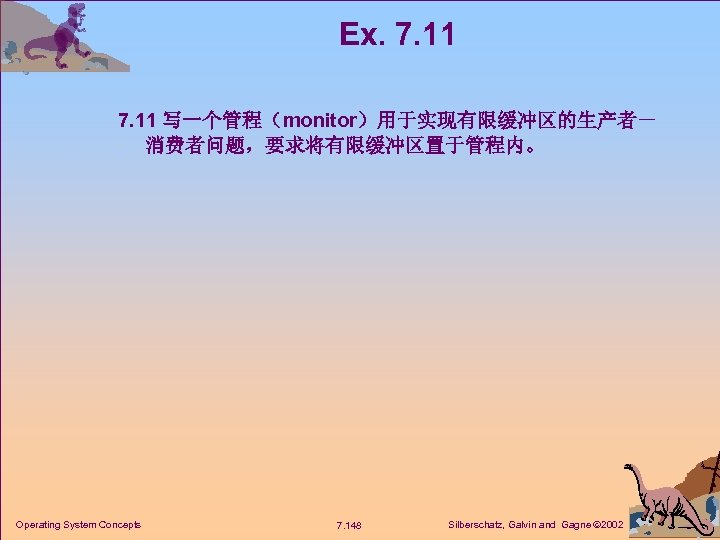 Ex. 7.11

7.11 写一个管程（monitor）用于实现有限缓冲区的生产者－消费者问题，要求将有限缓冲区置于管程内。

Operating System Concepts

7.148

Silberschatz, Galvin and Gagne ©2002